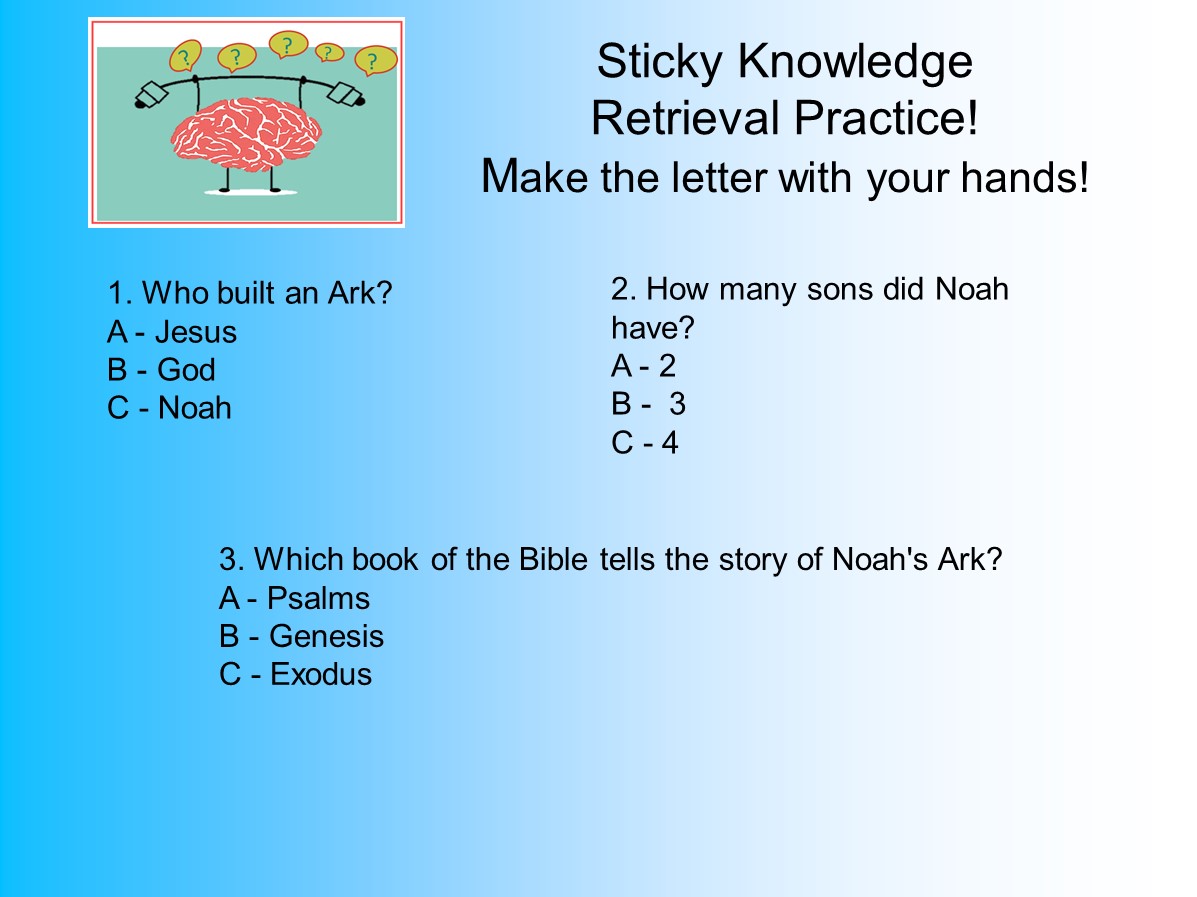 ?
?
?
?
?

Sticky Knowledge
Retrieval Practice!
Make the letter with your hands!

1. Who built an Ark?
A - Jesus
B - God
C - Noah

2. How many sons did Noah have?
A - 2
B - 3
C - 4

3. Which book of the Bible tells the story of Noah's Ark?
A - Psalms
B - Genesis
C - Exodus